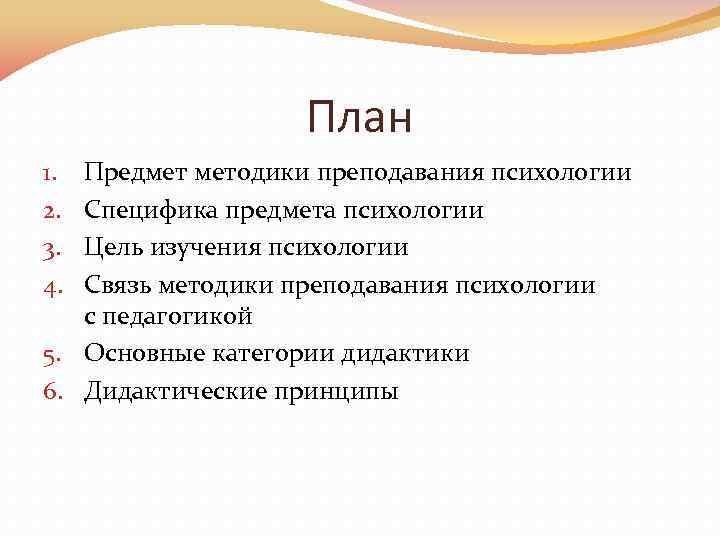 План

1. Предмет методики преподавания психологии
2. Специфика предмета психологии
3. Цель изучения психологии
4. Связь методики преподавания психологии с педагогикой
5. Основные категории дидактики
6. Дидактические принципы